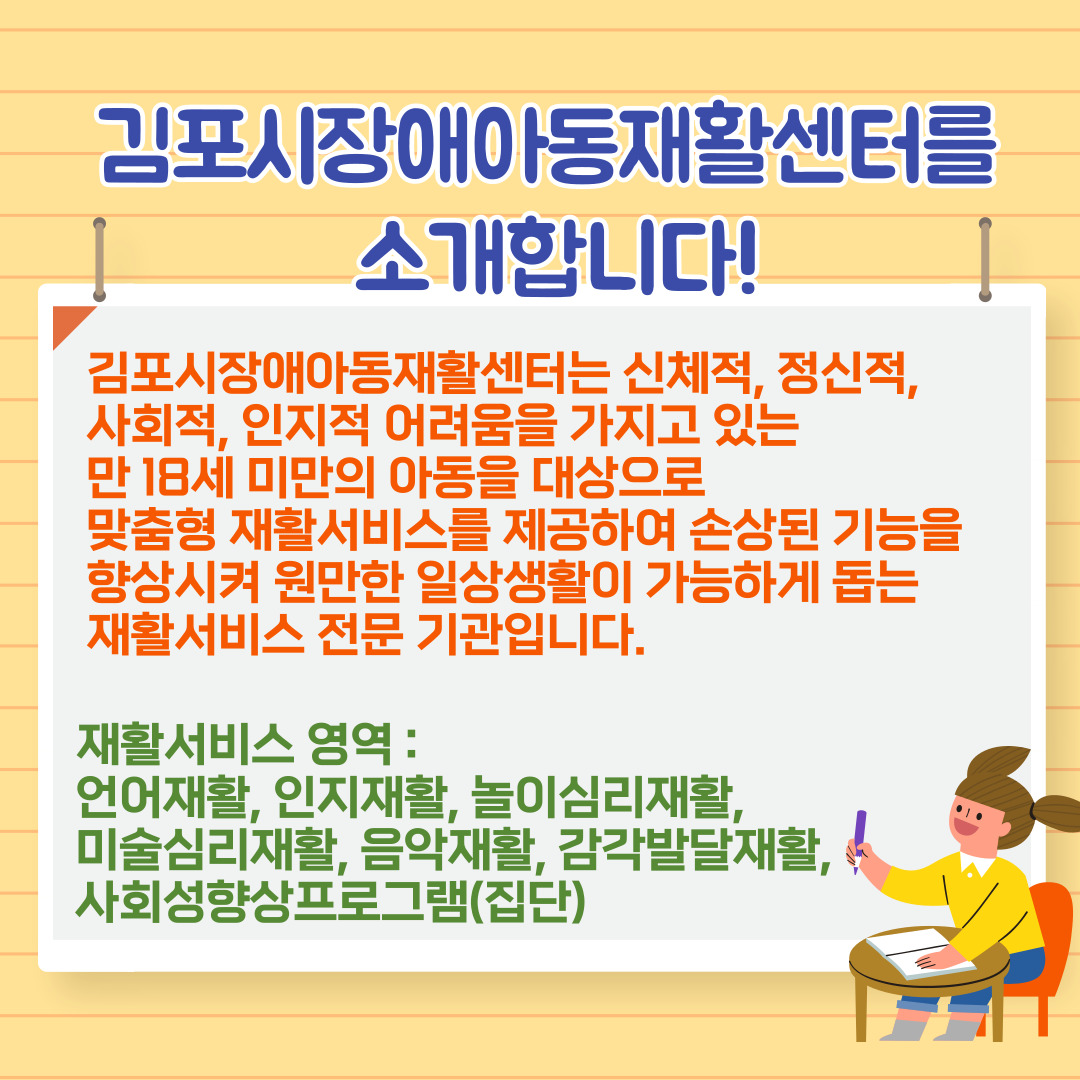 김포시장애아동재활센터를 소개합니다!

김포시장애아동재활센터는 신체적, 정신적, 사회적, 인지적 어려움을 가지고 있는 만 18세 미만의 아동을 대상으로 맞춤형 재활서비스를 제공하여 손상된 기능을 향상시켜 원만한 일상생활이 가능하게 돕는 재활서비스 전문 기관입니다.

재활서비스 영역 :
언어재활, 인지재활, 놀이심리재활, 미술심리재활, 음악재활, 감각발달재활, 사회성향상프로그램(집단)